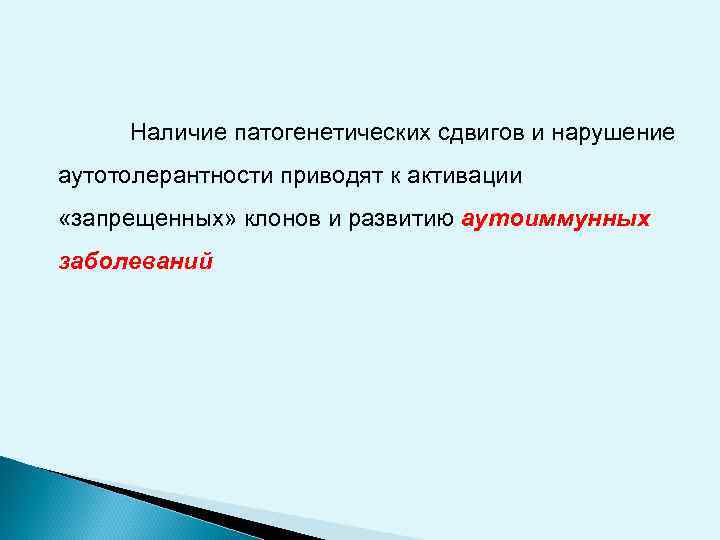 Наличие патогенетических сдвигов и нарушение аутотолерантности приводят к активации «запрещенных» клонов и развитию аутоиммунных заболеваний